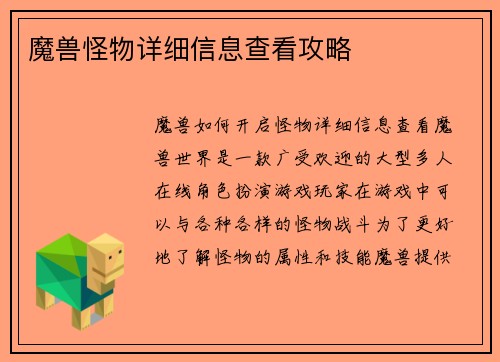 魔兽怪物详细信息查看攻略

魔兽如何开启怪物详细信息查看魔兽世界是一款广受欢迎的大型多人在线角色扮演游戏玩家在游戏中可以与各种各样的怪物战斗为了更好地了解怪物的属性和技能魔兽提供